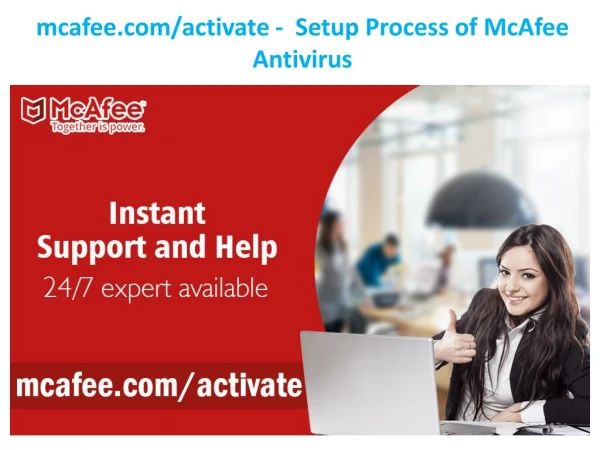 mcafee.com/activate - Setup Process of McAfee Antivirus

McAfee
Together is power.

Instant
Support and Help
24/7 expert available

mcafee.com/activate